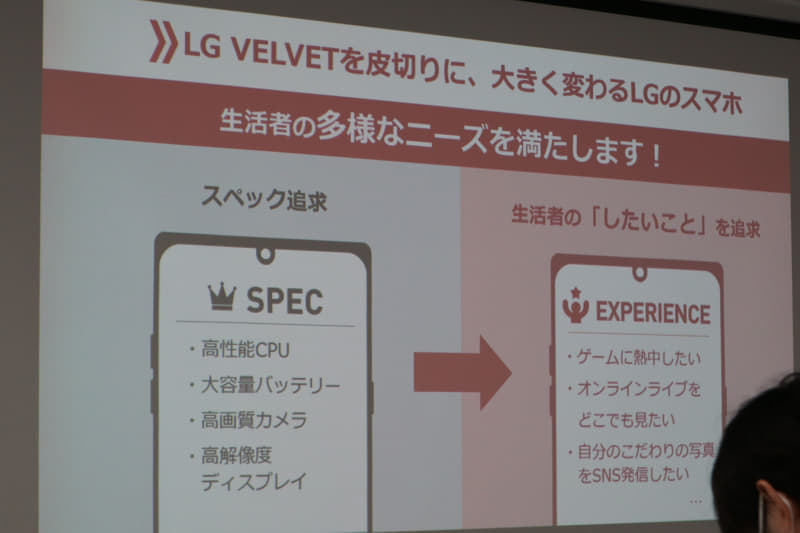 LG VELVETを皮切りに、大きく変わるLGのスマホ

生活者の多様なニーズを満たします！

スペック追求

SPEC

・高性能CPU
・大容量バッテリー
・高画質カメラ
・高解像度ディスプレイ

生活者の「したいこと」を追求

EXPERIENCE

・ゲームに熱中したい
・オンラインライブをどこでも見たい
・自分のこだわりの写真をSNS発信したい
…